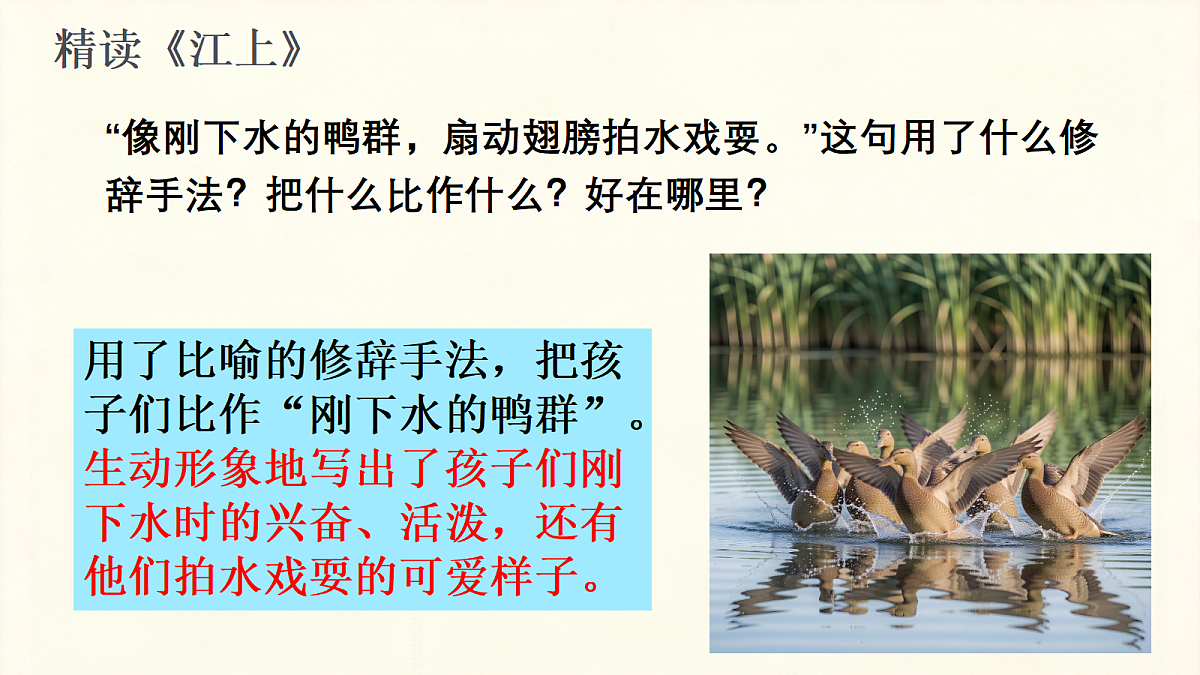 精读《江上》

“像刚下水的鸭群，扇动翅膀拍水戏耍。”这句用了什么修辞手法？把什么比作什么？好在哪里？

用了比喻的修辞手法，把孩子们比作“刚下水的鸭群”。生动形象地写出了孩子们刚下水时的兴奋、活泼，还有他们拍水戏耍的可爱样子。